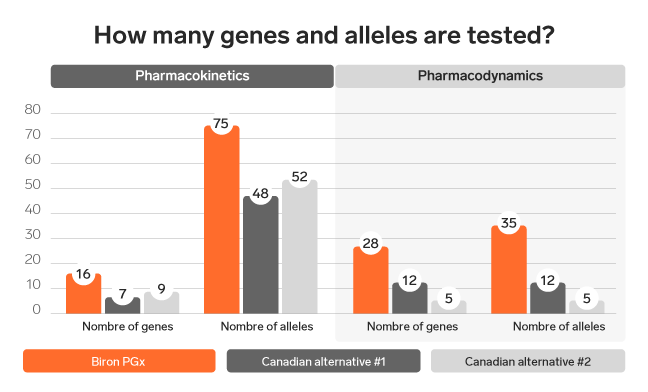 How many genes and alleles are tested?

Pharmacokinetics

Pharmacodynamics

80
70
60
50
40
30
20
10
0

16 7 9
75 48 52
28 12 5
35 12 5

Nombre of genes
Nombre of alleles
Nombre of genes
Nombre of alleles

Biron PGx
Canadian alternative #1
Canadian alternative #2